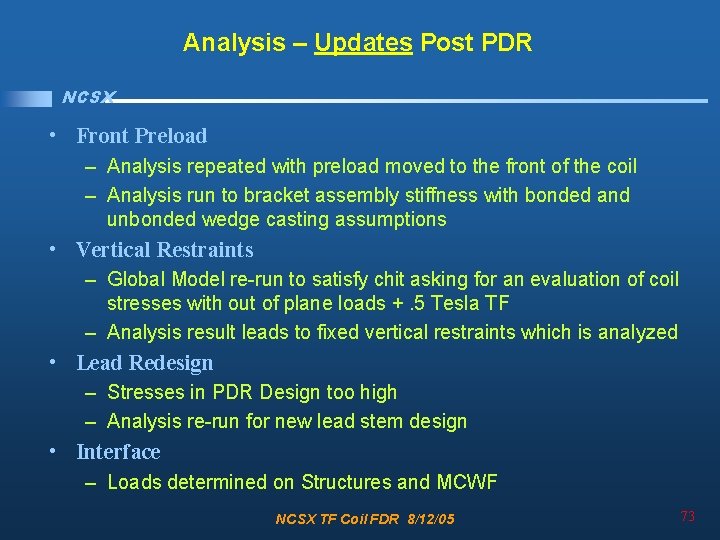 Analysis – Updates Post PDR

NCSX

• Front Preload
– Analysis repeated with preload moved to the front of the coil
– Analysis run to bracket assembly stiffness with bonded and unbonded wedge casting assumptions
• Vertical Restraints
– Global Model re-run to satisfy chit asking for an evaluation of coil stresses with out of plane loads + .5 Tesla TF
– Analysis result leads to fixed vertical restraints which is analyzed
• Lead Redesign
– Stresses in PDR Design too high
– Analysis re-run for new lead stem design
• Interface
– Loads determined on Structures and MCWF

NCSX TF Coil FDR 8/12/05

73